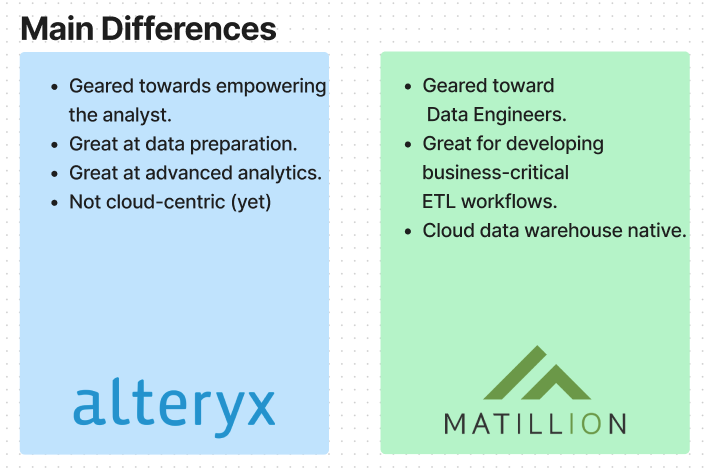 Main Differences

- Geared towards empowering the analyst.
- Great at data preparation.
- Great at advanced analytics.
- Not cloud-centric (yet)

alteryx

- Geared toward Data Engineers.
- Great for developing business-critical ETL workflows.
- Cloud data warehouse native.

MATILLION